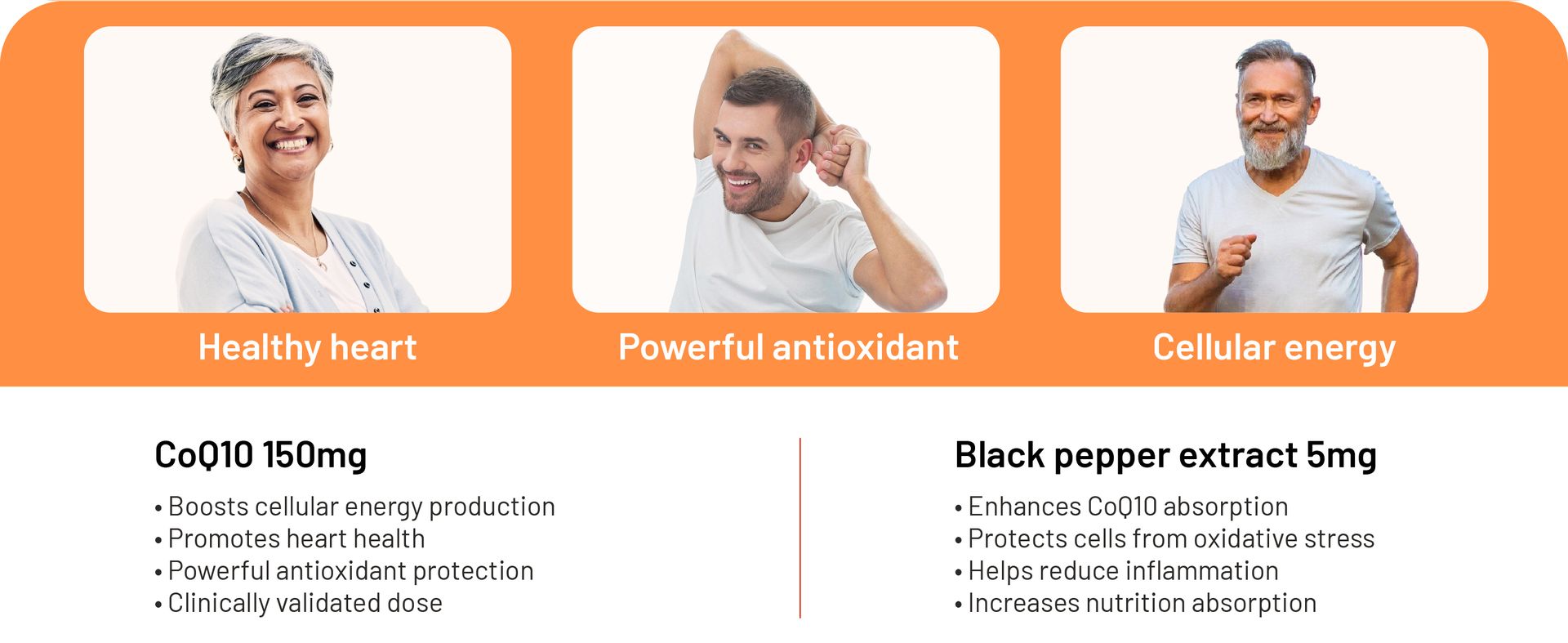 Healthy heart

Powerful antioxidant

Cellular energy

CoQ10 150mg

• Boosts cellular energy production
• Promotes heart health
• Powerful antioxidant protection
• Clinically validated dose

Black pepper extract 5mg

• Enhances CoQ10 absorption
• Protects cells from oxidative stress
• Helps reduce inflammation
• Increases nutrition absorption